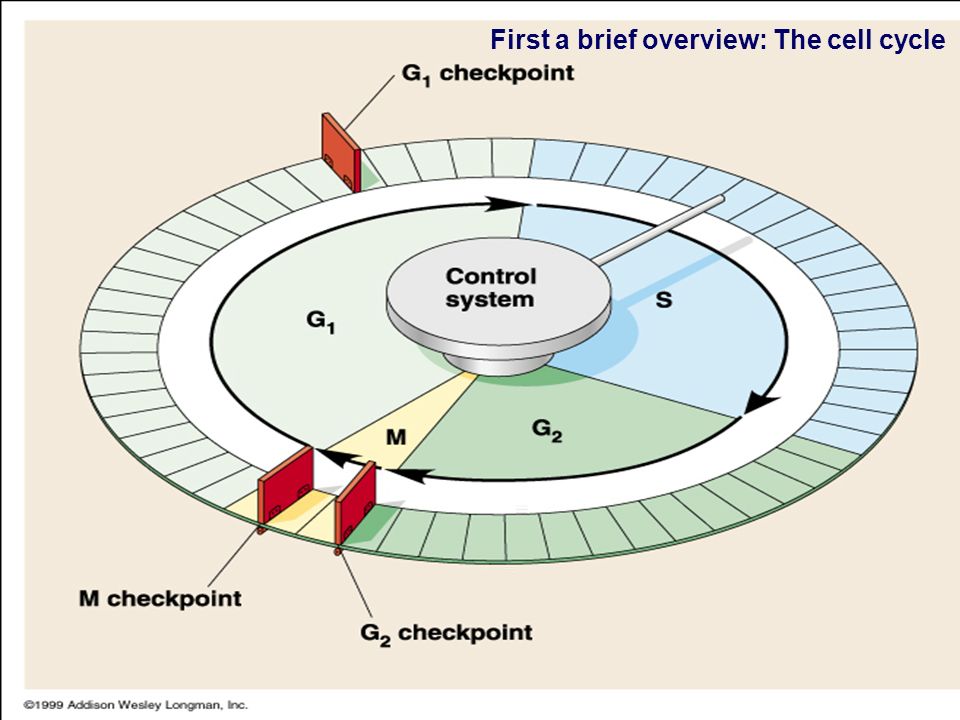 First a brief overview: The cell cycle

$G_1$ checkpoint

Control system

$G_1$

S

M

$G_2$

M checkpoint

$G_2$ checkpoint

©1999 Addison Wesley Longman, Inc.